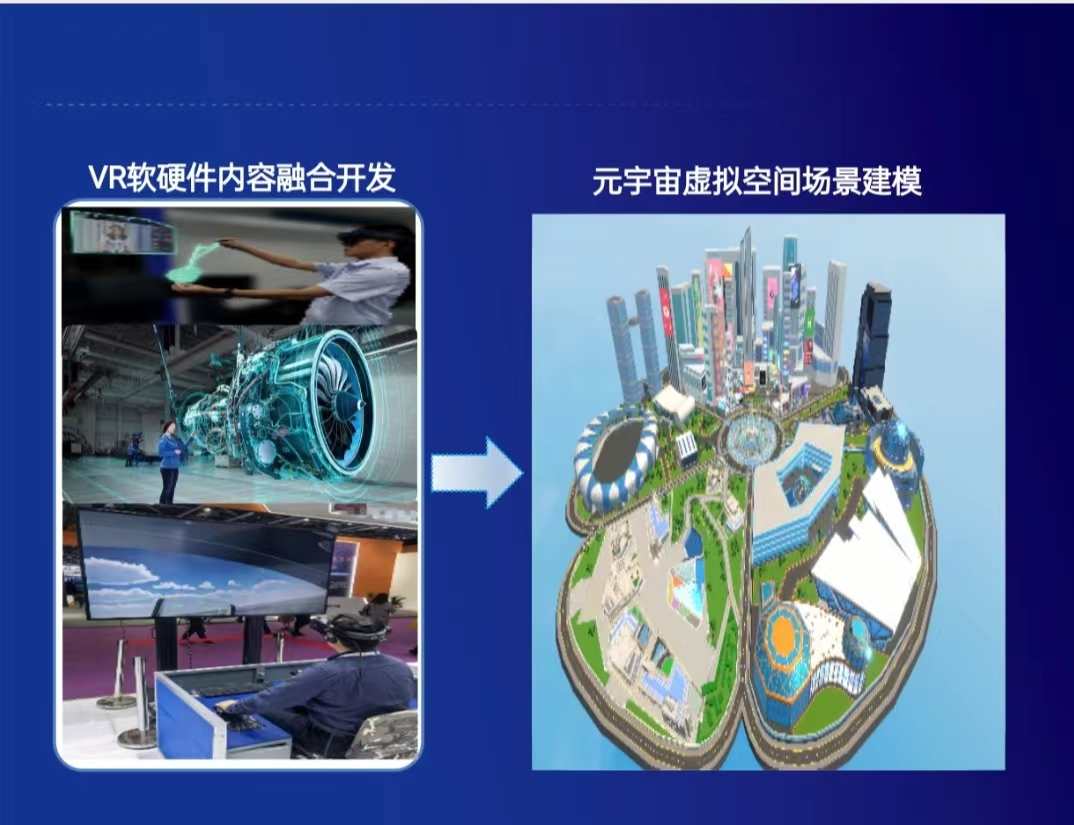 VR软硬件内容融合开发

元宇宙虚拟空间场景建模